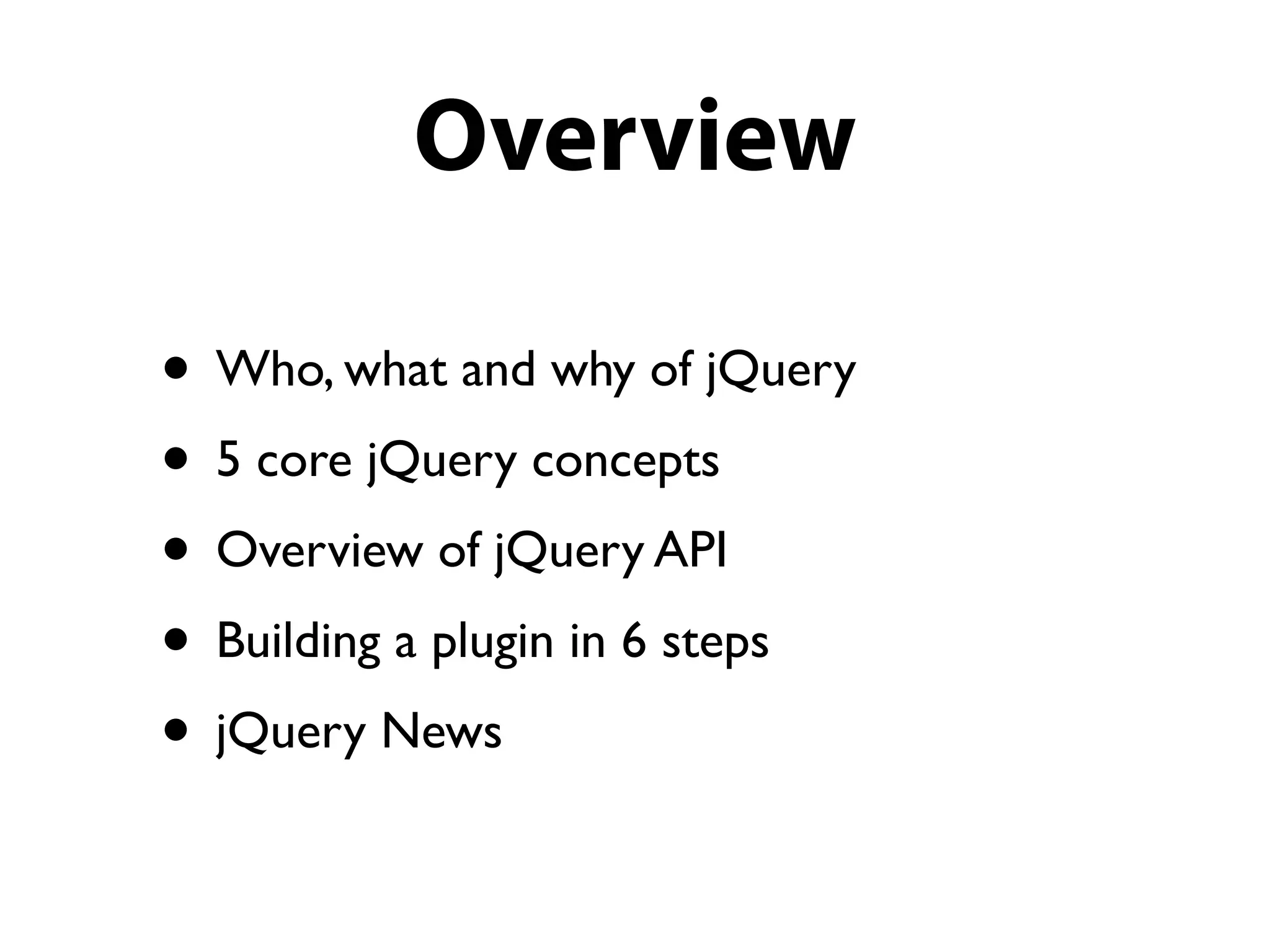 Overview

• Who, what and why of jQuery
• 5 core jQuery concepts
• Overview of jQuery API
• Building a plugin in 6 steps
• jQuery News